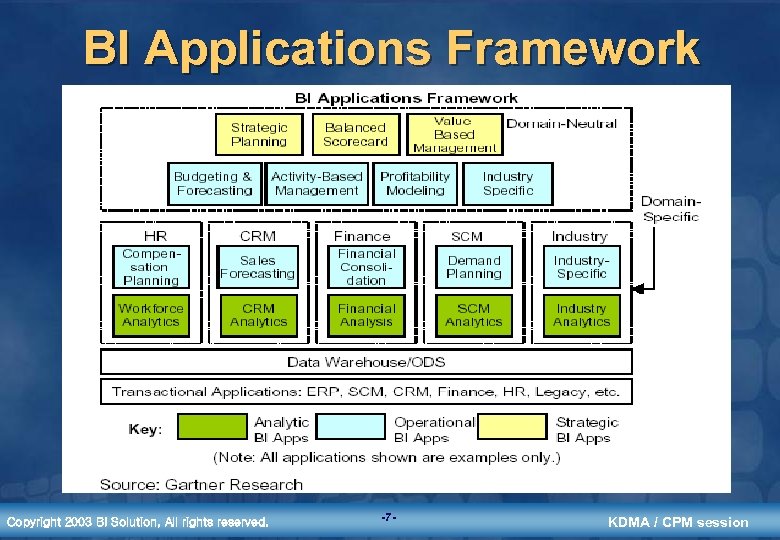 BI Applications Framework

BI Applications Framework

Strategic Planning

Balanced Scorecard

Value Based Management

Domain-Neutral

Budgeting & Forecasting

Activity-Based Management

Profitability Modeling

Industry Specific

Domain-Specific

HR

Compensation Planning

Workforce Analytics

CRM

Sales Forecasting

CRM Analytics

Finance

Financial Consolidation

Financial Analysis

SCM

Demand Planning

SCM Analytics

Industry

Industry-Specific

Industry Analytics

Data Warehouse/ODS

Transactional Applications: ERP, SCM, CRM, Finance, HR, Legacy, etc.

Key: Analytic BI Apps Operational BI Apps Strategic BI Apps

(Note: All applications shown are examples only.)

Source: Gartner Research

Copyright 2003 BI Solution, All rights reserved.

-7-

KDMA / CPM session